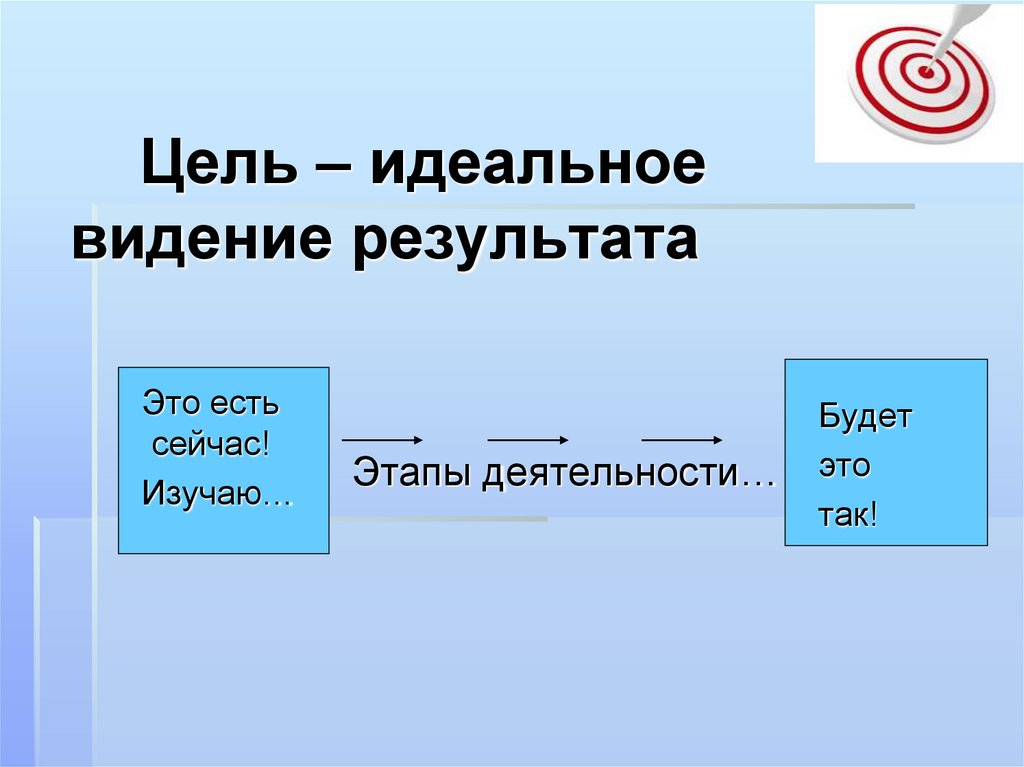 Цель – идеальное видение результата

Это есть сейчас!
Изучаю…

Этапы деятельности…

Будет
это
так!